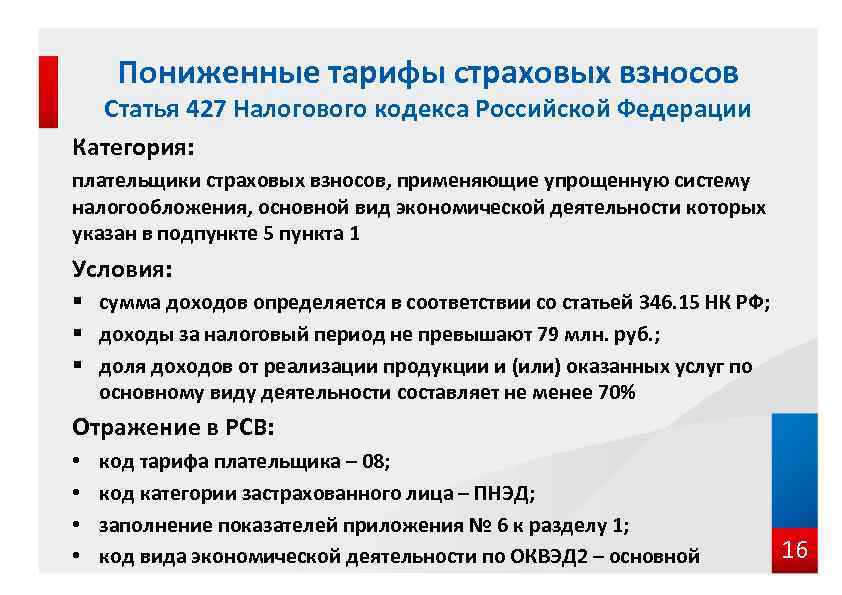 Пониженные тарифы страховых взносов
Статья 427 Налогового кодекса Российской Федерации

Категория:

плательщики страховых взносов, применяющие упрощенную систему налогообложения, основной вид экономической деятельности которых указан в подпункте 5 пункта 1

Условия:

▪ сумма доходов определяется в соответствии со статьей 346.15 НК РФ;
▪ доходы за налоговый период не превышают 79 млн. руб.;
▪ доля доходов от реализации продукции и (или) оказанных услуг по основному виду деятельности составляет не менее 70%

Отражение в РСВ:

• код тарифа плательщика – 08;
• код категории застрахованного лица – ПНЭД;
• заполнение показателей приложения № 6 к разделу 1;
• код вида экономической деятельности по ОКВЭД2 – основной

16